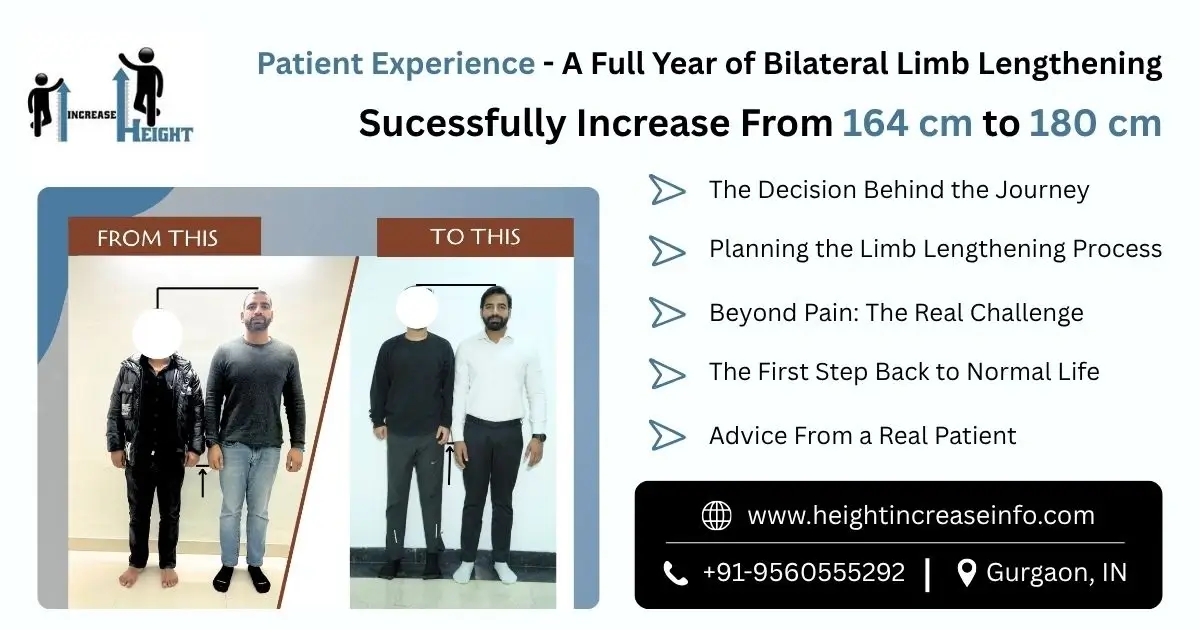 INCREASE HEIGHT

Patient Experience - A Full Year of Bilateral Limb Lengthening

Sucessfully Increase From 164 cm to 180 cm

FROM THIS

TO THIS

The Decision Behind the Journey

Planning the Limb Lengthening Process

Beyond Pain: The Real Challenge

The First Step Back to Normal Life

Advice From a Real Patient

www.heightincreaseinfo.com

+91-9560555292 | Gurgaon, IN